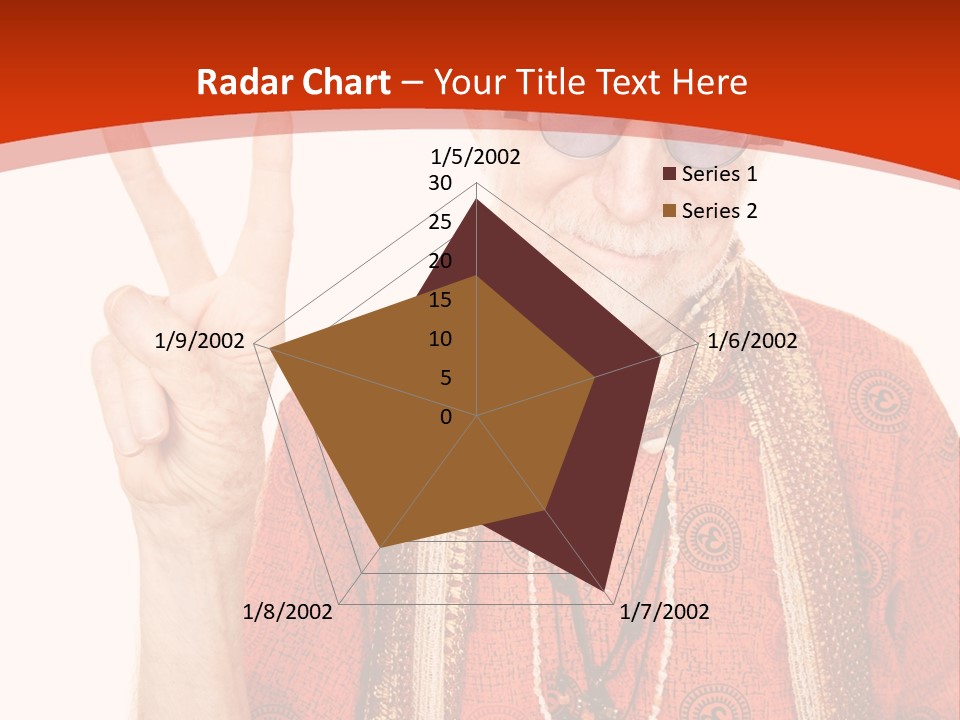 Radar Chart – Your Title Text Here

1/5/2002
30
25
20
15
10
5
0
1/6/2002
1/7/2002
1/8/2002
1/9/2002

Series 1
Series 2